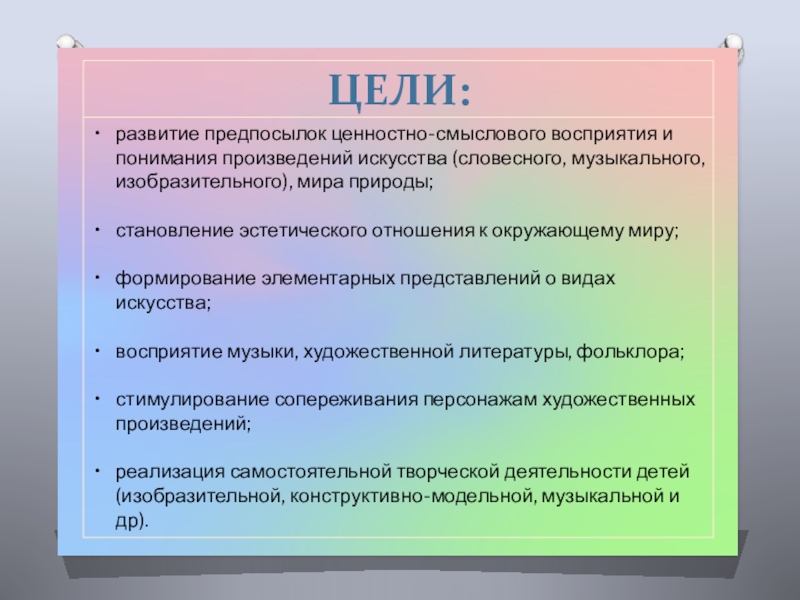 ЦЕЛИ:

• развитие предпосылок ценностно-смыслового восприятия и понимания произведений искусства (словесного, музыкального, изобразительного), мира природы;

• становление эстетического отношения к окружающему миру;

• формирование элементарных представлений о видах искусства;

• восприятие музыки, художественной литературы, фольклора;

• стимулирование сопереживания персонажам художественных произведений;

• реализация самостоятельной творческой деятельности детей (изобразительной, конструктивно-модельной, музыкальной и др).